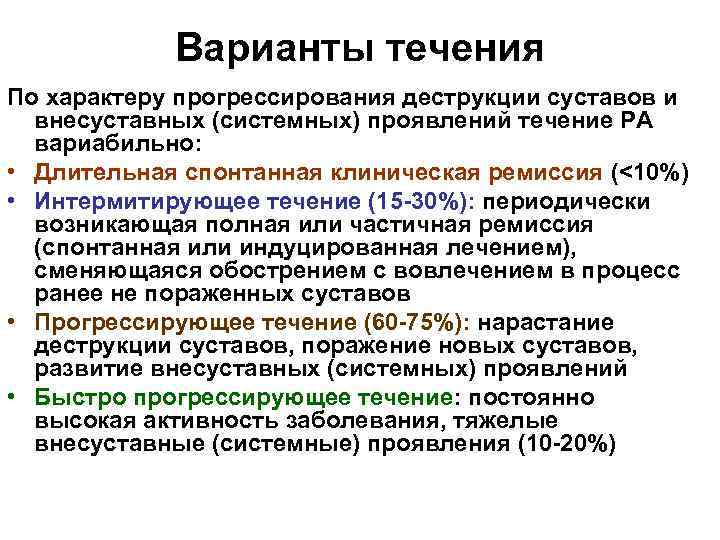 Варианты течения

По характеру прогрессирования деструкции суставов и внесуставных (системных) проявлений течение РА вариабильно:

• Длительная спонтанная клиническая ремиссия (<10%)
• Интермитирующее течение (15-30%): периодически возникающая полная или частичная ремиссия (спонтанная или индуцированная лечением), сменяющаяся обострением с вовлечением в процесс ранее не пораженных суставов
• Прогрессирующее течение (60-75%): нарастание деструкции суставов, поражение новых суставов, развитие внесуставных (системных) проявлений
• Быстро прогрессирующее течение: постоянно высокая активность заболевания, тяжелые внесуставные (системные) проявления (10-20%)